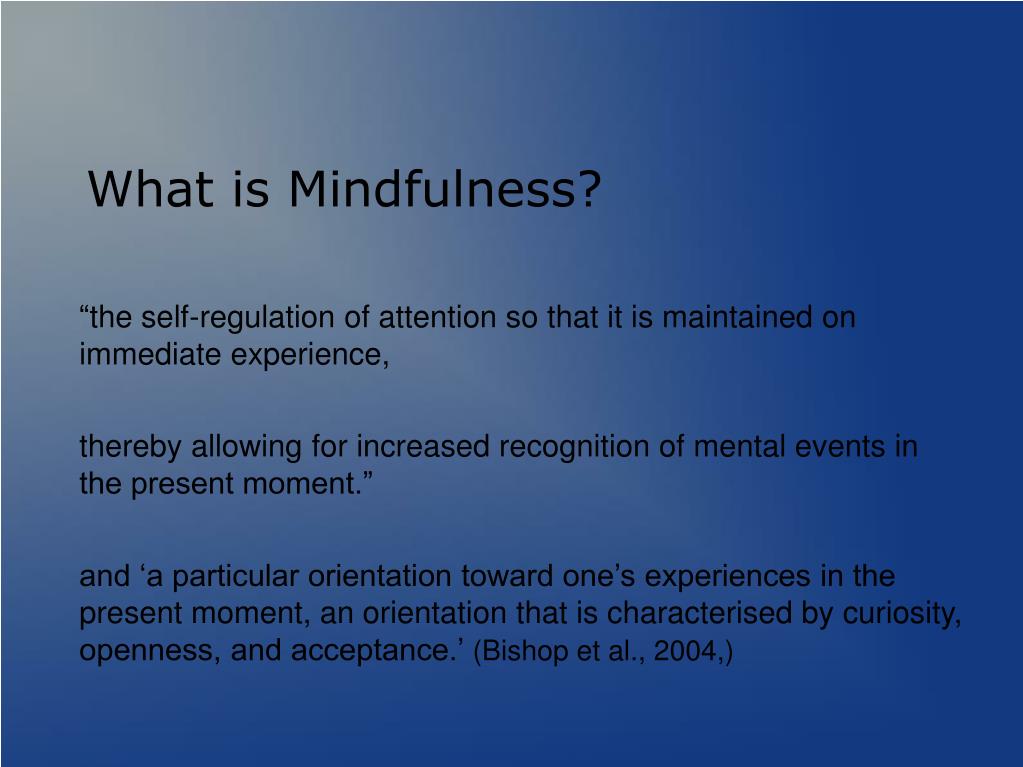 What is Mindfulness?

“the self-regulation of attention so that it is maintained on immediate experience,

thereby allowing for increased recognition of mental events in the present moment.”

and ‘a particular orientation toward one’s experiences in the present moment, an orientation that is characterised by curiosity, openness, and acceptance.’ (Bishop et al., 2004,)